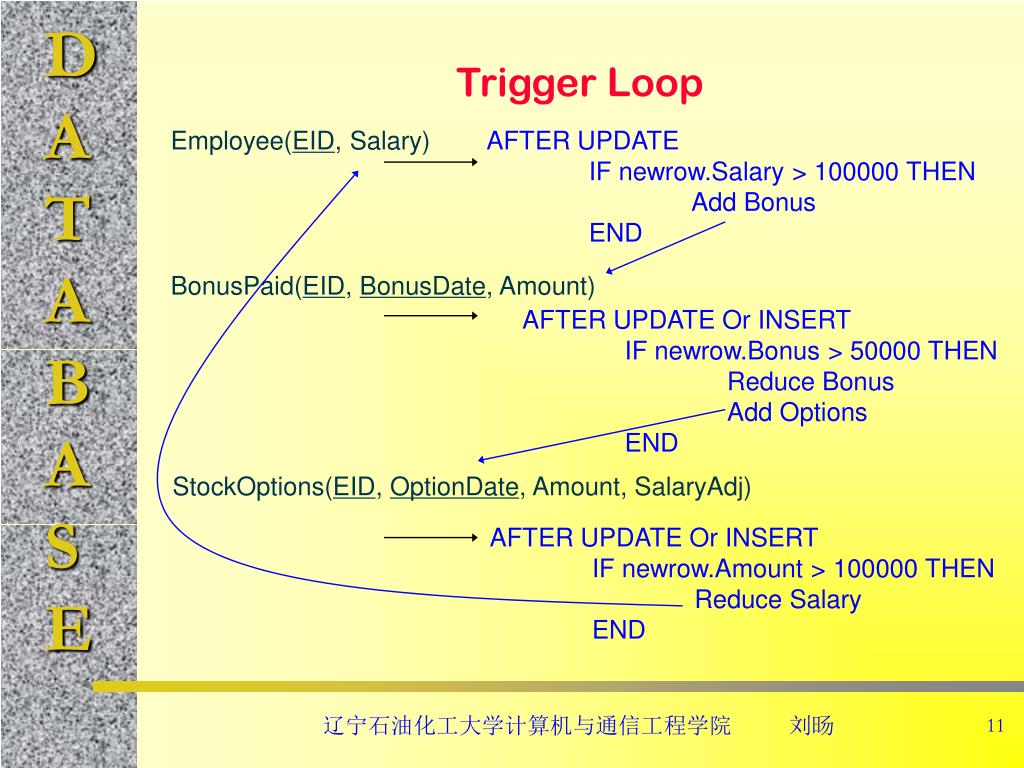 D
A
T
A
B
A
S
E

Trigger Loop

Employee(EID, Salary)
AFTER UPDATE
IF newrow.Salary > 100000 THEN
Add Bonus
END

BonusPaid(EID, BonusDate, Amount)
AFTER UPDATE Or INSERT
IF newrow.Bonus > 50000 THEN
Reduce Bonus
Add Options
END

StockOptions(EID, OptionDate, Amount, SalaryAdj)
AFTER UPDATE Or INSERT
IF newrow.Amount > 100000 THEN
Reduce Salary
END

辽宁石油化工大学计算机与通信工程学院 刘旸 11